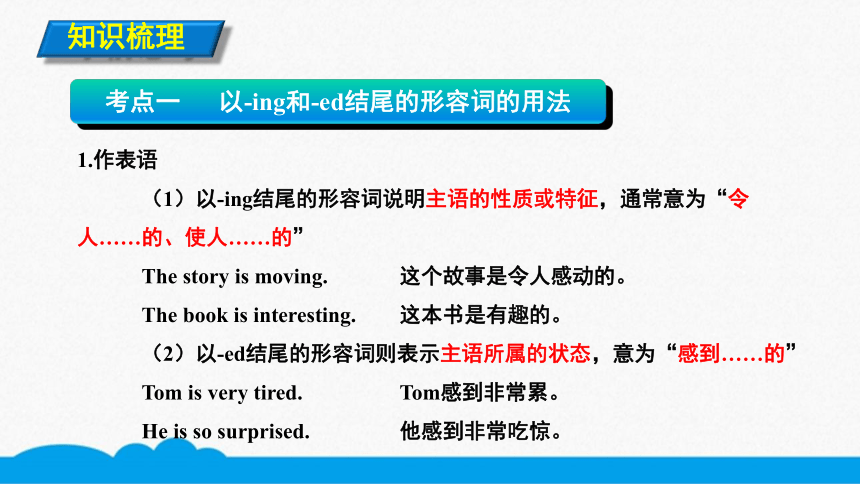 知识梳理

考点一　以-ing和-ed结尾的形容词的用法

1.作表语

（1）以-ing结尾的形容词说明主语的性质或特征，通常意为“令人……的、使人……的”

The story is moving.　这个故事是令人感动的。

The book is interesting.　这本书是有趣的。

（2）以-ed结尾的形容词则表示主语所属的状态，意为“感到……的”

Tom is very tired.　Tom感到非常累。

He is so surprised.　他感到非常吃惊。